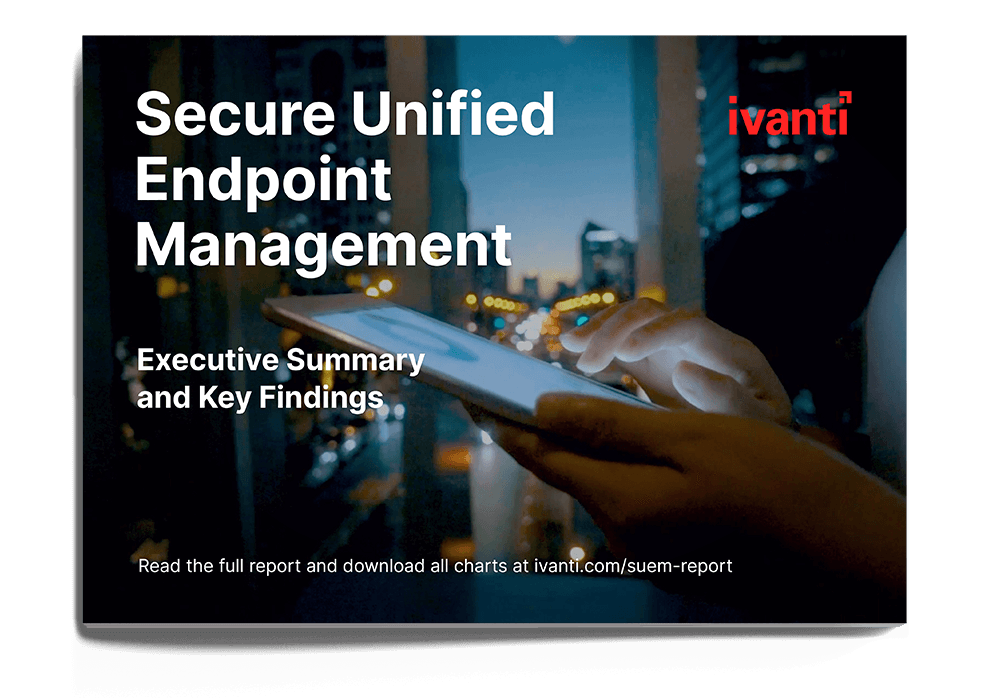 Secure Unified Endpoint Management

ivanti

Executive Summary and Key Findings

Read the full report and download all charts at ivanti.com/suem-report